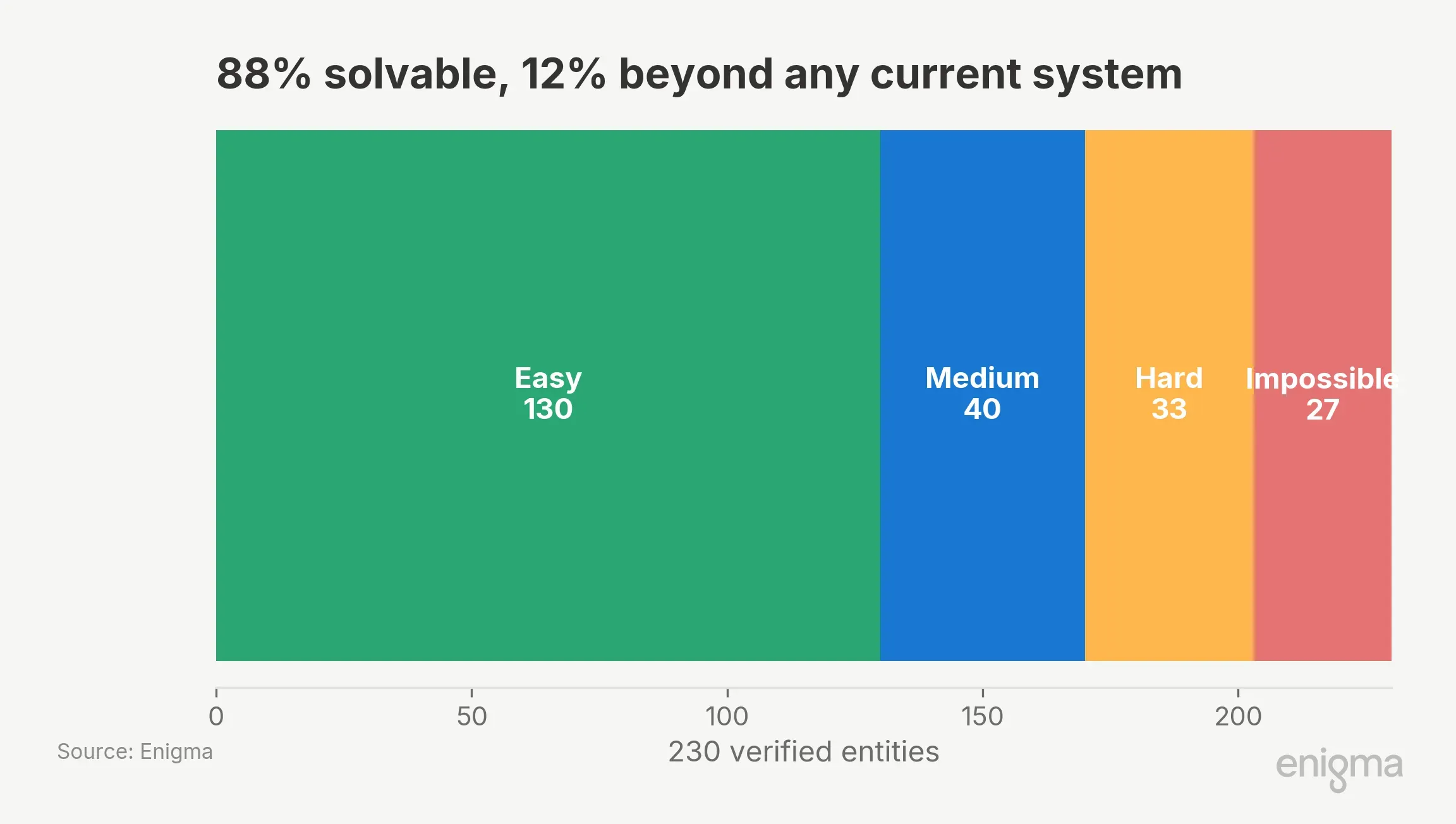 88% solvable, 12% beyond any current system

Easy
130

Medium
40

Hard
33

Impossible
27

0
50
100
150
200

230 verified entities

Source: Enigma

enigma